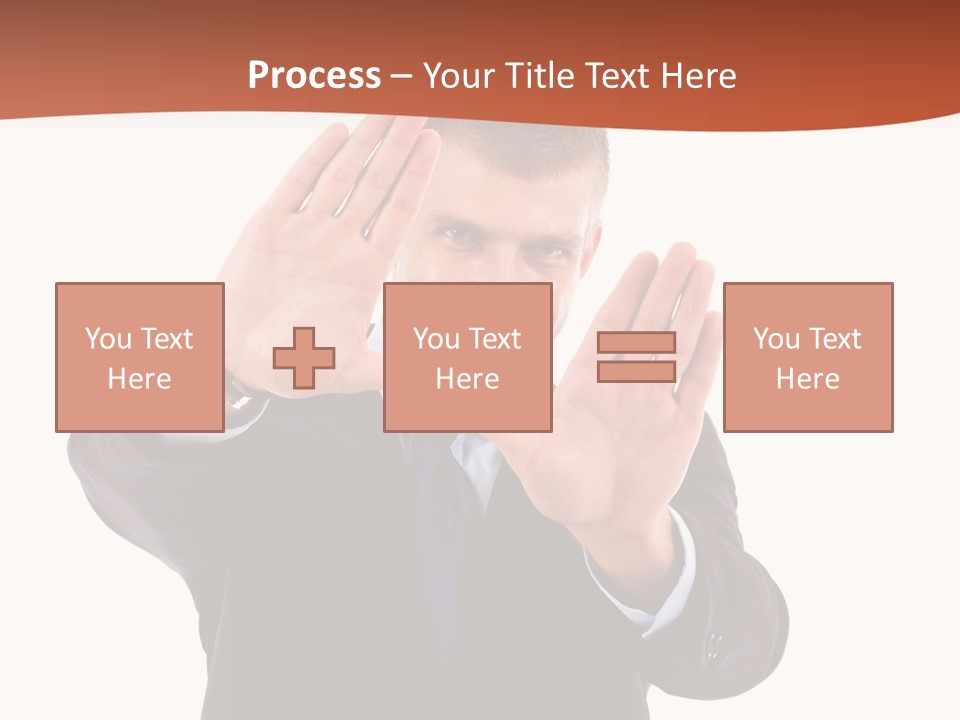 Process – Your Title Text Here

You Text Here

You Text Here

You Text Here